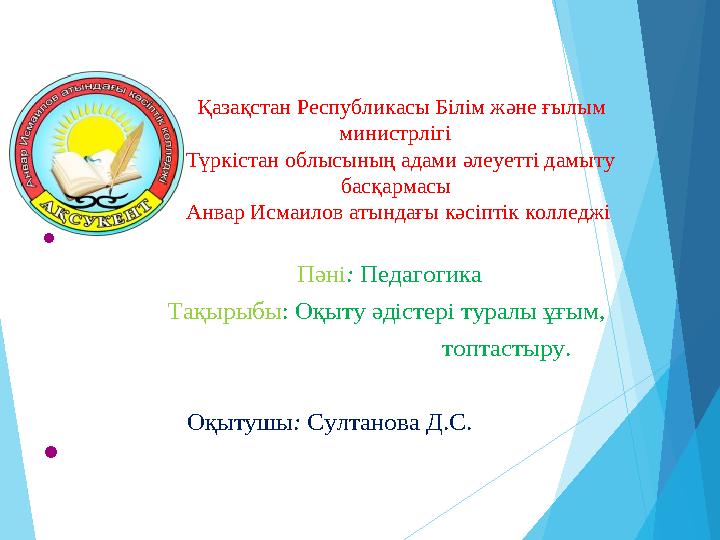 Анвар Исмаилов атындағы кәсіптік колледжі
АҚСУКЕНТ

Қазақстан Республикасы Білім және ғылым министрлігі
Түркістан облысының адами әлеуетті дамыту басқармасы
Анвар Исмаилов атындағы кәсіптік колледжі

Пәні: Педагогика

Тақырыбы: Оқыту әдістері туралы ұғым, топтастыру.

Оқытушы: Султанова Д.С.